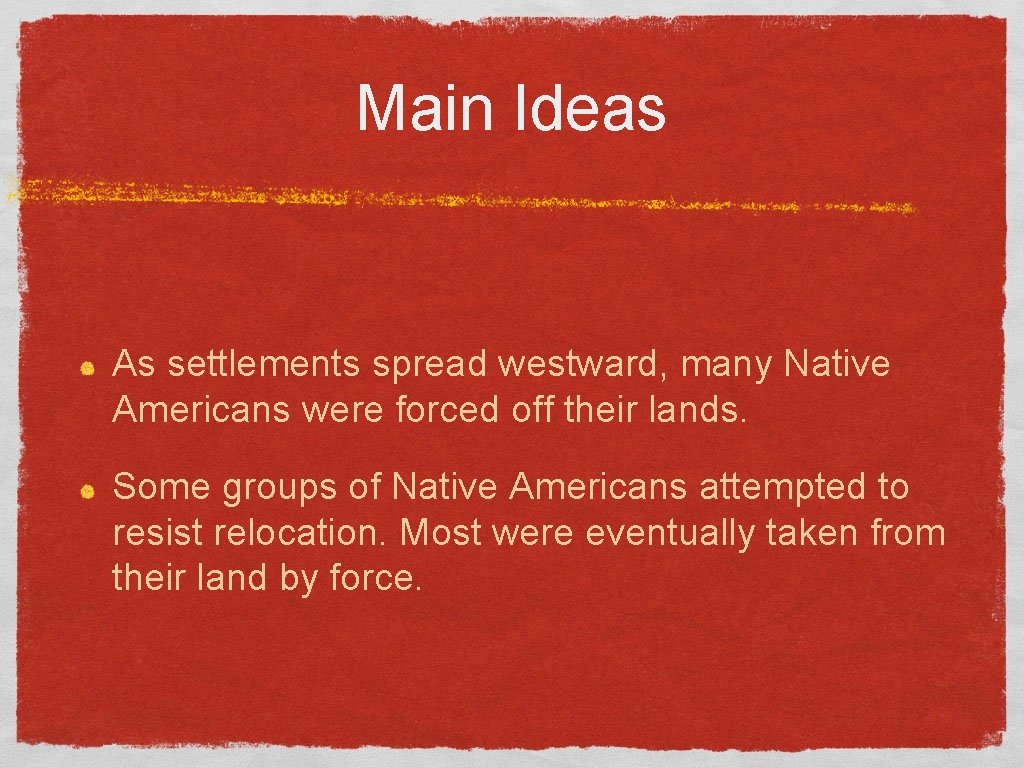 Main Ideas

As settlements spread westward, many Native Americans were forced off their lands.

Some groups of Native Americans attempted to resist relocation. Most were eventually taken from their land by force.